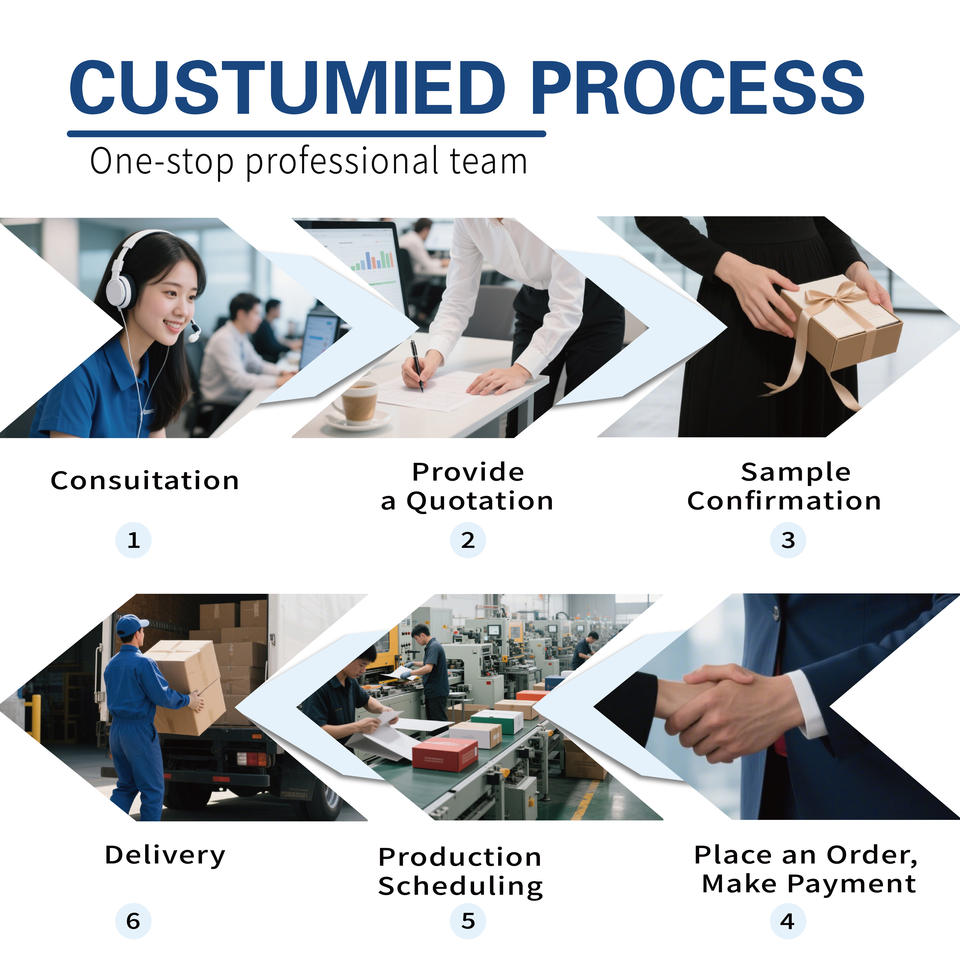 CUSTUMIED PROCESS

One-stop professional team

Consuitation

1

Provide a Quotation

2

Sample Confirmation

3

Delivery

6

Production Scheduling

5

Place an Order, Make Payment

4